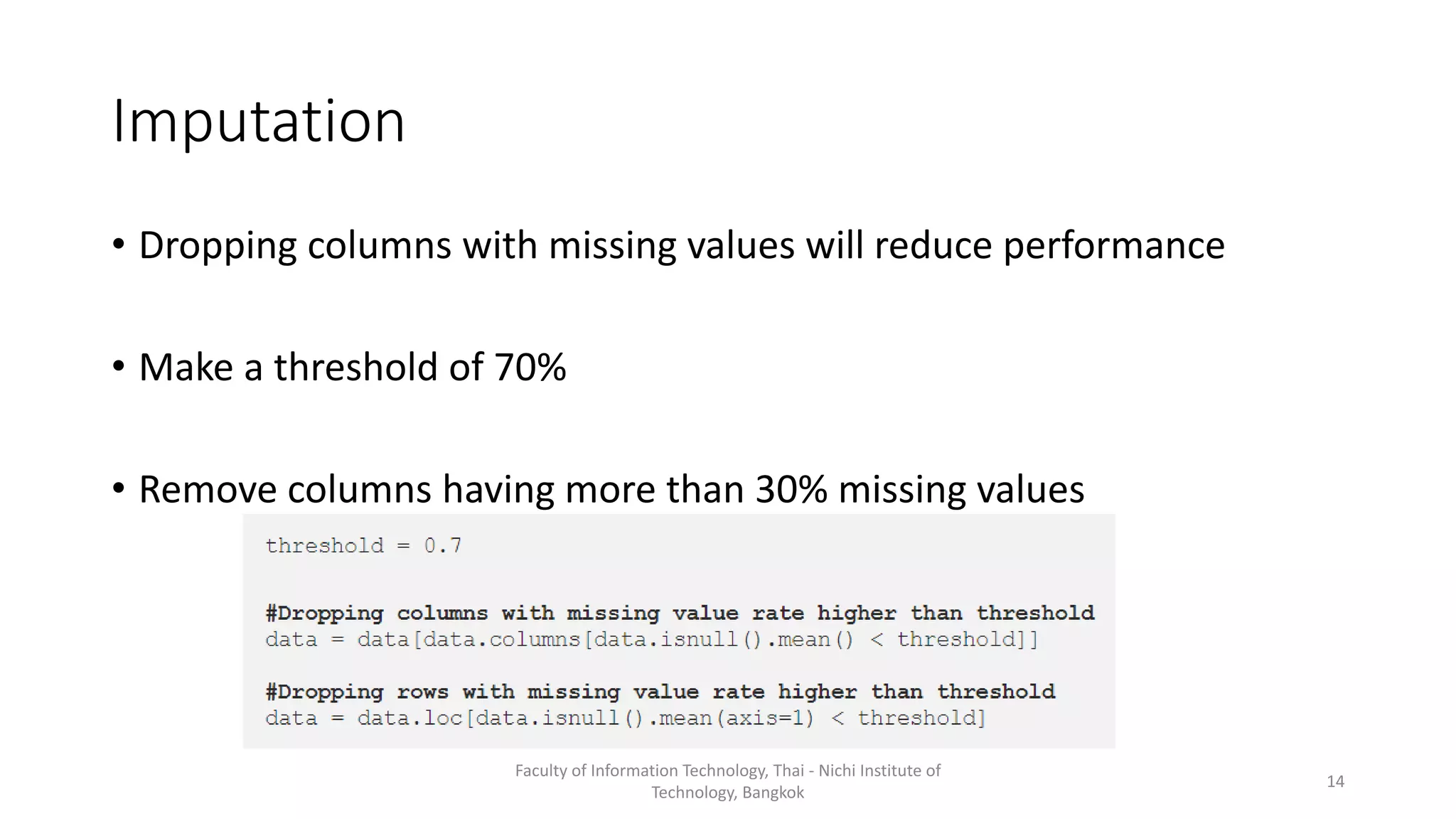 Imputation

• Dropping columns with missing values will reduce performance

• Make a threshold of 70%

• Remove columns having more than 30% missing values

threshold = 0.7

#Dropping columns with missing value rate higher than threshold
data = data[data.columns[data.isnull().mean() < threshold]]

#Dropping rows with missing value rate higher than threshold
data = data.loc[data.isnull().mean(axis=1) < threshold]

Faculty of Information Technology, Thai - Nichi Institute of Technology, Bangkok

14